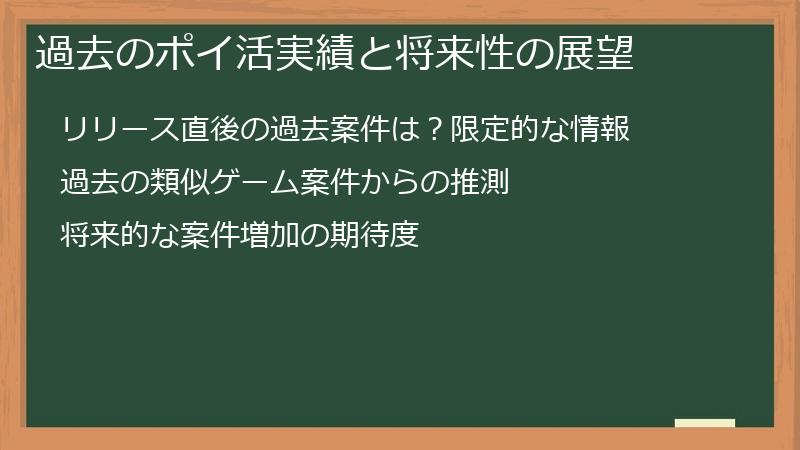 過去のポイ活実績と将来性の展望

リリース直後の過去案件は？限定的な情報

過去の類似ゲーム案件からの推測

将来的な案件増加の期待度